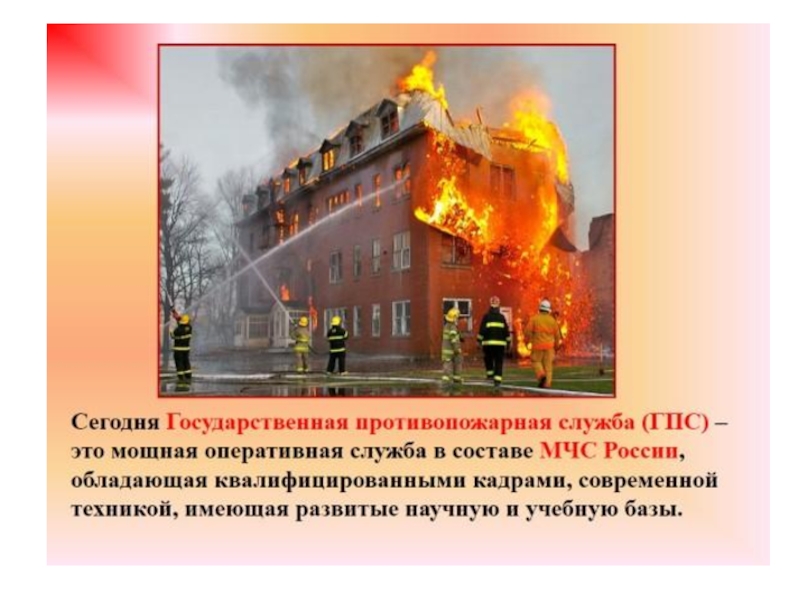 Сегодня Государственная противопожарная служба (ГПС) – это мощная оперативная служба в составе МЧС России, обладающая квалифицированными кадрами, современной техникой, имеющая развитые научную и учебную базы.